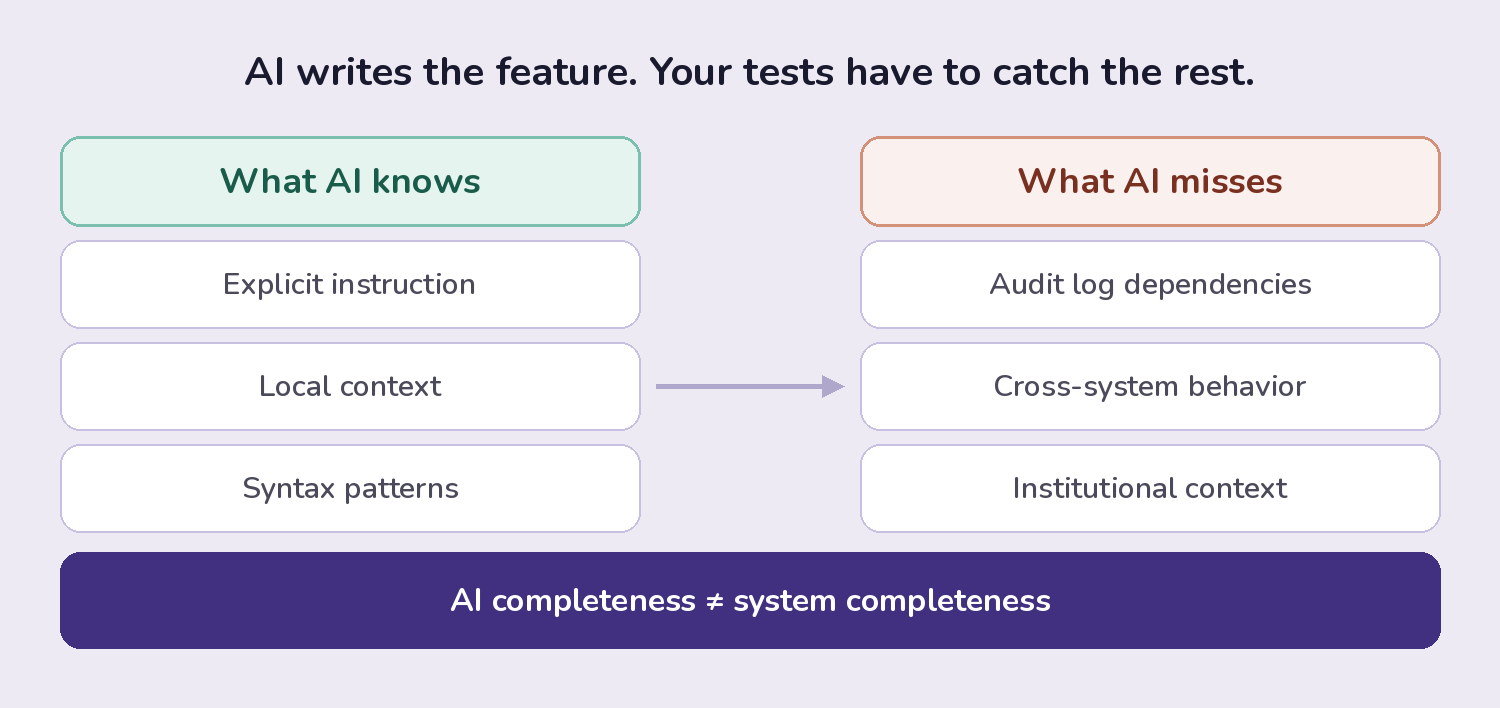 AI writes the feature. Your tests have to catch the rest.

What AI knows

Explicit instruction

Local context

Syntax patterns

What AI misses

Audit log dependencies

Cross-system behavior

Institutional context

AI completeness ≠ system completeness